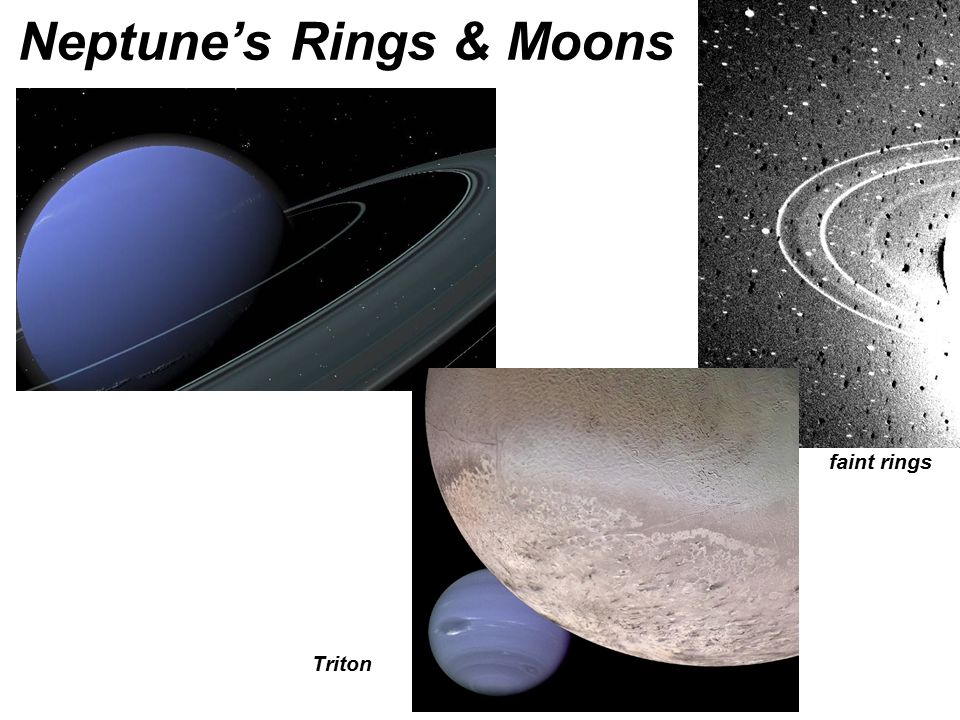 Neptune's Rings & Moons

faint rings

Triton